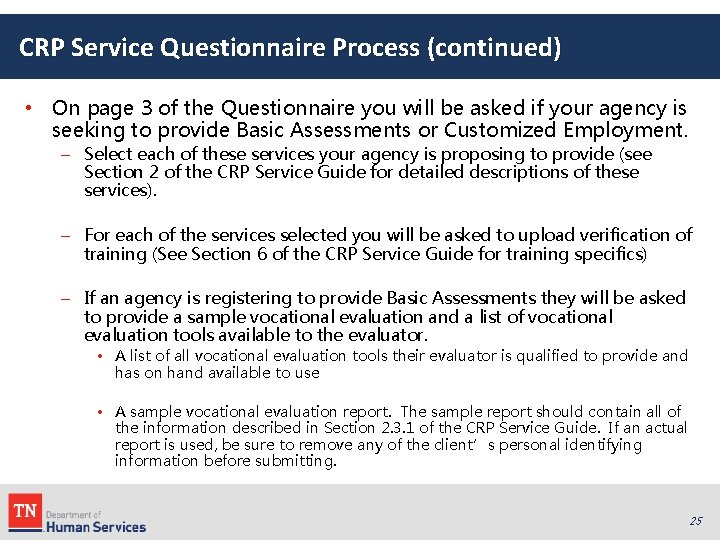 CRP Service Questionnaire Process (continued)

• On page 3 of the Questionnaire you will be asked if your agency is seeking to provide Basic Assessments or Customized Employment.

– Select each of these services your agency is proposing to provide (see Section 2 of the CRP Service Guide for detailed descriptions of these services).

– For each of the services selected you will be asked to upload verification of training (See Section 6 of the CRP Service Guide for training specifics)

– If an agency is registering to provide Basic Assessments they will be asked to provide a sample vocational evaluation and a list of vocational evaluation tools available to the evaluator.

• A list of all vocational evaluation tools their evaluator is qualified to provide and has on hand available to use

• A sample vocational evaluation report. The sample report should contain all of the information described in Section 2.3.1 of the CRP Service Guide. If an actual report is used, be sure to remove any of the client's personal identifying information before submitting.

TN Department of Human Services

25